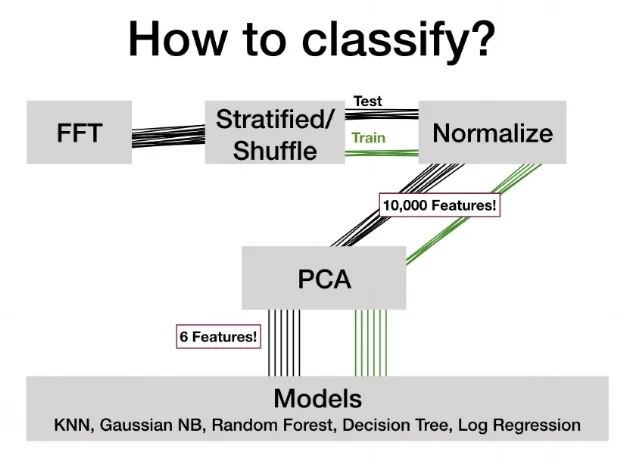 How to classify?

FFT

Stratified/ Shuffle

Test

Train

Normalize

10,000 Features!

PCA

6 Features!

Models

KNN, Gaussian NB, Random Forest, Decision Tree, Log Regression